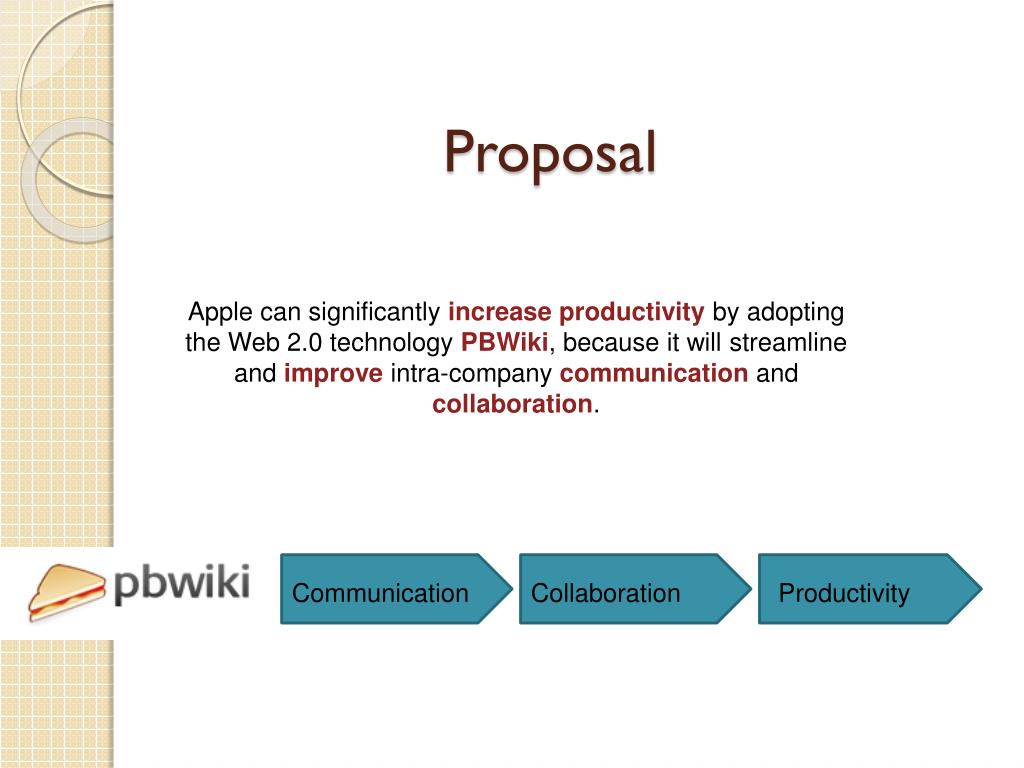 Proposal

Apple can significantly increase productivity by adopting the Web 2.0 technology PBWiki, because it will streamline and improve intra-company communication and collaboration.

pbwiki

Communication

Collaboration

Productivity